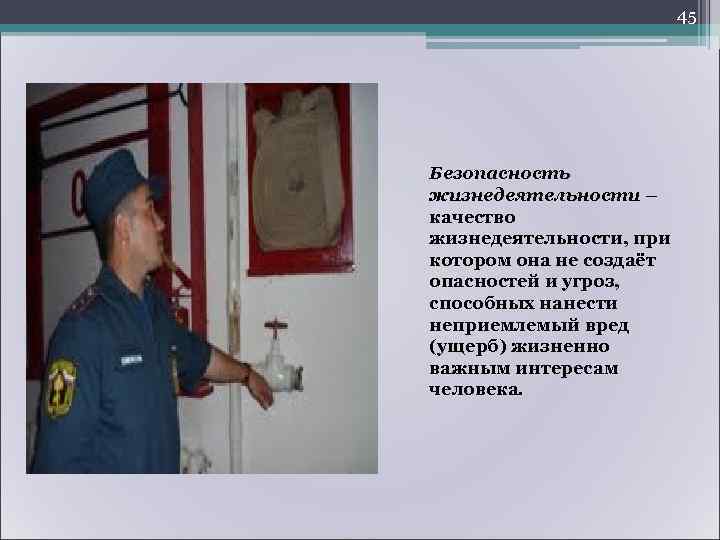 45

Безопасность жизнедеятельности – качество жизнедеятельности, при котором она не создаёт опасностей и угроз, способных нанести неприемлемый вред (ущерб) жизненно важным интересам человека.